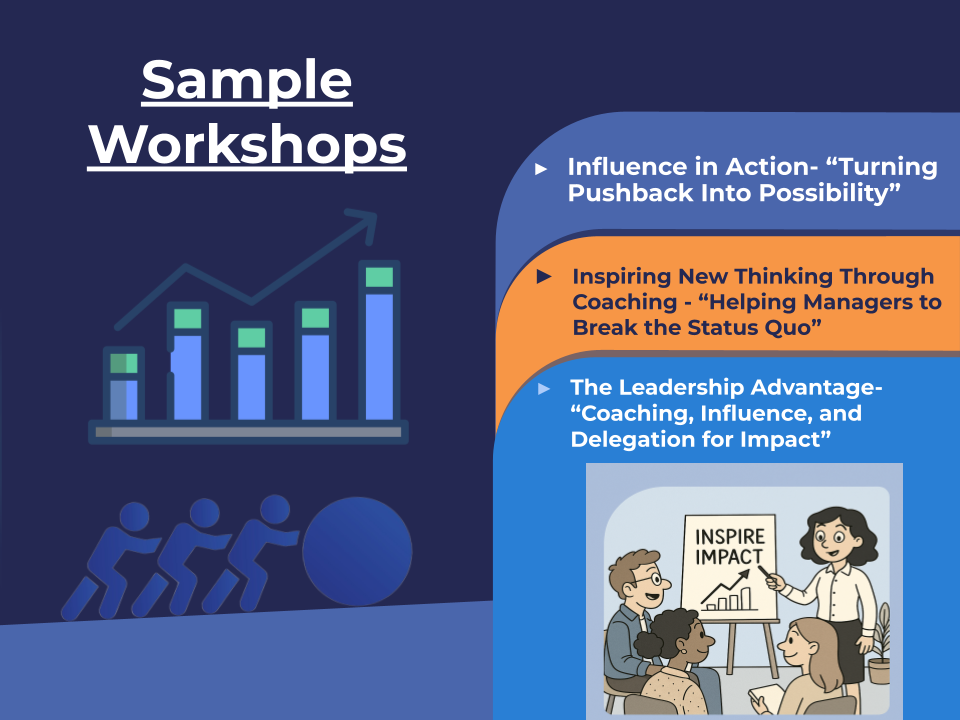 Sample Workshops

▸ Influence in Action- “Turning Pushback Into Possibility”

▸ Inspiring New Thinking Through Coaching - “Helping Managers to Break the Status Quo”

▸ The Leadership Advantage- “Coaching, Influence, and Delegation for Impact”

INSPIRE IMPACT